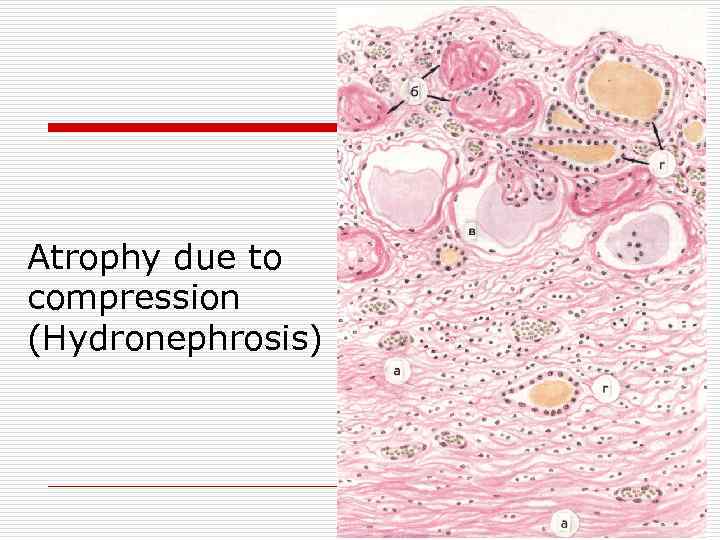 Atrophy due to compression (Hydronephrosis)

б

г

в

а

г

а